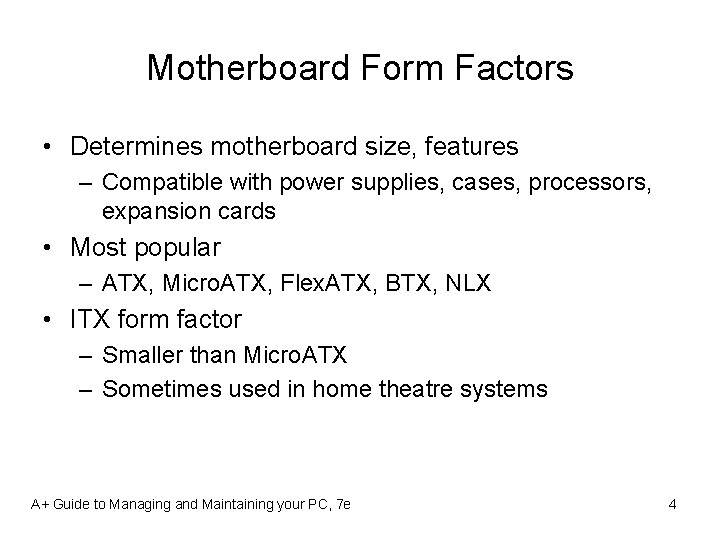 Motherboard Form Factors

• Determines motherboard size, features
  – Compatible with power supplies, cases, processors, expansion cards
• Most popular
  – ATX, MicroATX, FlexATX, BTX, NLX
• ITX form factor
  – Smaller than MicroATX
  – Sometimes used in home theatre systems

A+ Guide to Managing and Maintaining your PC, 7e

4